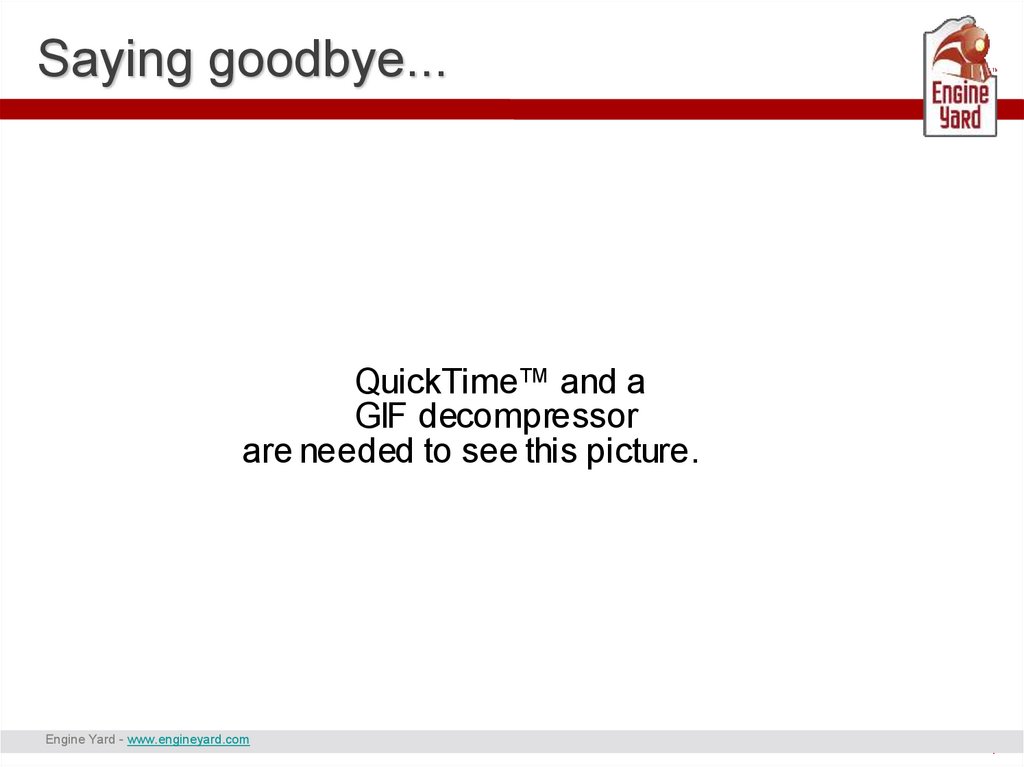 Saying goodbye...

Engine Yard

QuickTime™ and a
GIF decompressor
are needed to see this picture.

Engine Yard - www.engineyard.com